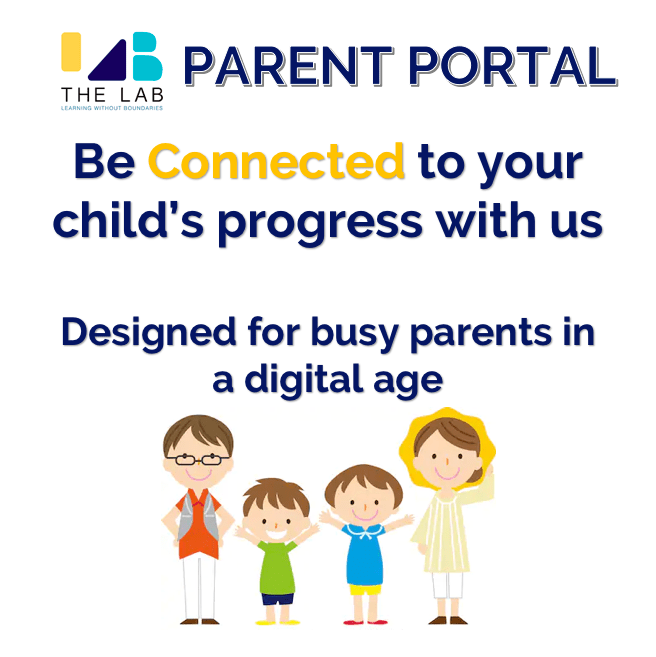 LAB
THE LAB
LEARNING WITHOUT BOUNDARIES

PARENT PORTAL

Be Connected to your child's progress with us

Designed for busy parents in a digital age